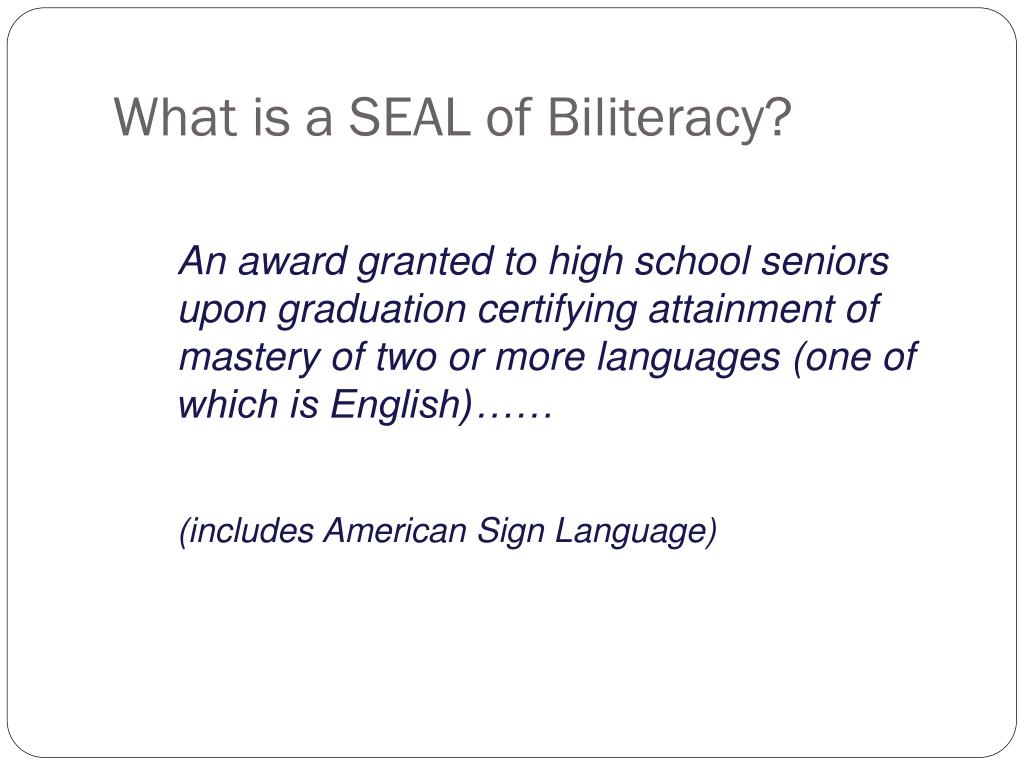 What is a SEAL of Biliteracy?

An award granted to high school seniors upon graduation certifying attainment of mastery of two or more languages (one of which is English)……

(includes American Sign Language)